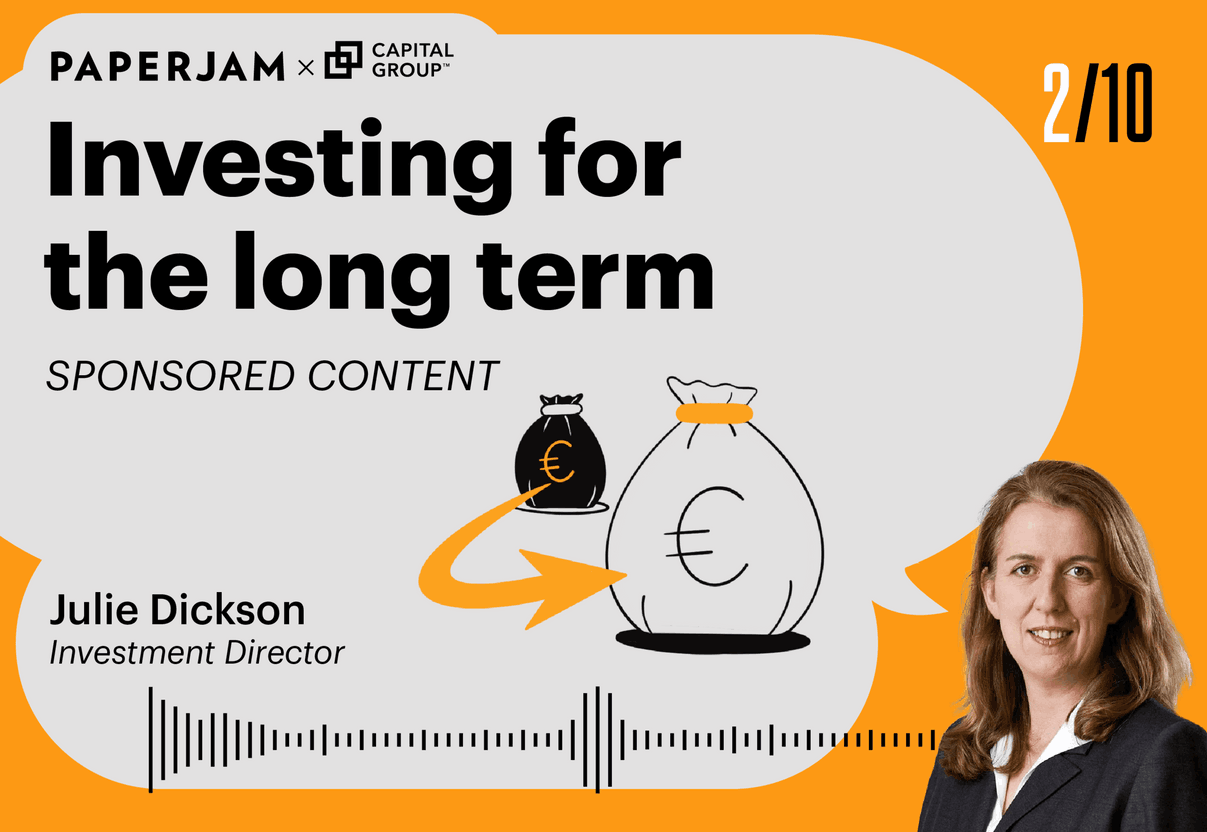 PAPERJAM × CAPITAL GROUP™

2/10

Investing for the long term

SPONSORED CONTENT

€

€

Julie Dickson
Investment Director